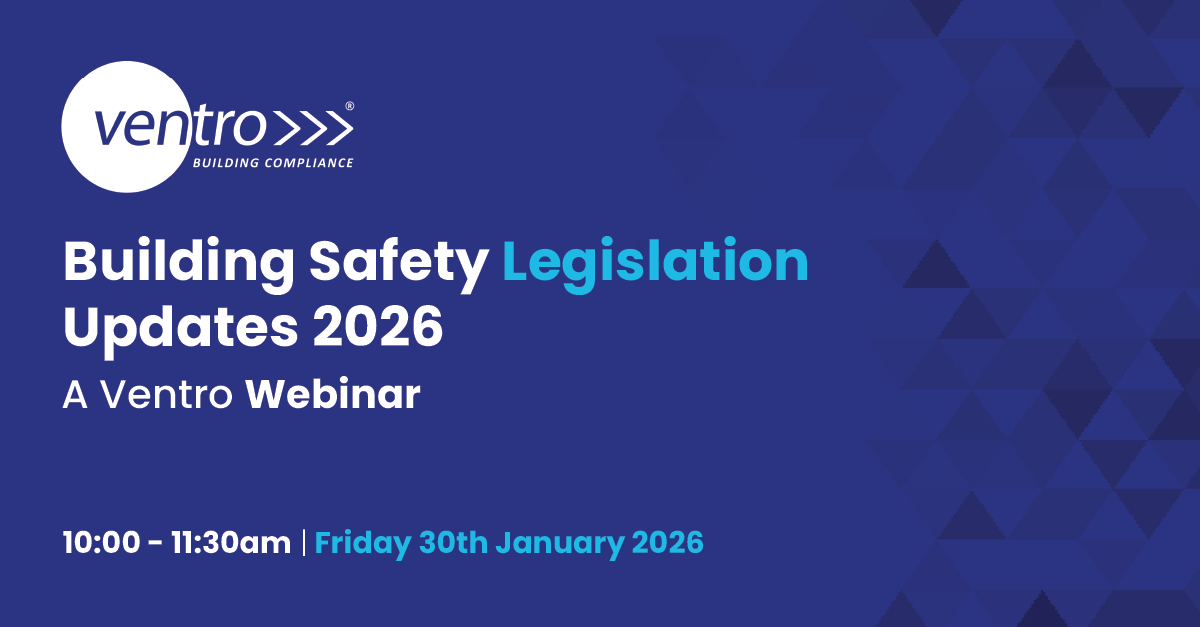 ventro®
BUILDING COMPLIANCE

Building Safety Legislation Updates 2026

A Ventro Webinar

10:00 - 11:30am | Friday 30th January 2026